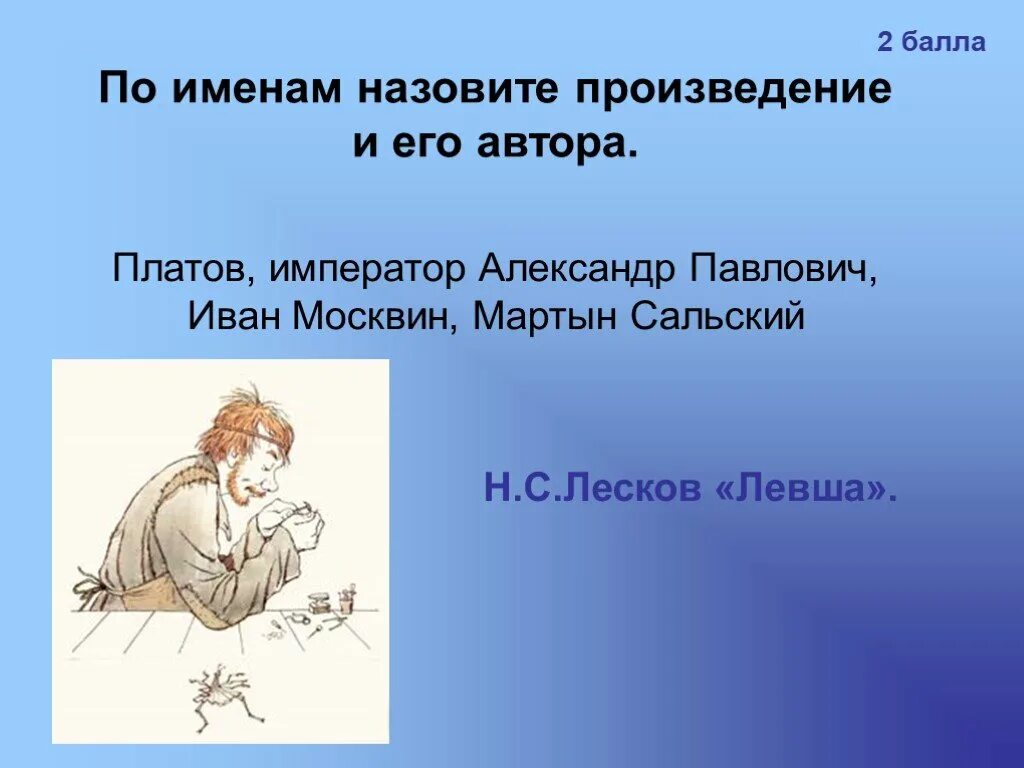 2 балла

По именам назовите произведение и его автора.

Платов, император Александр Павлович, Иван Москвин, Мартын Сальский

Н.С.Лесков «Левша».